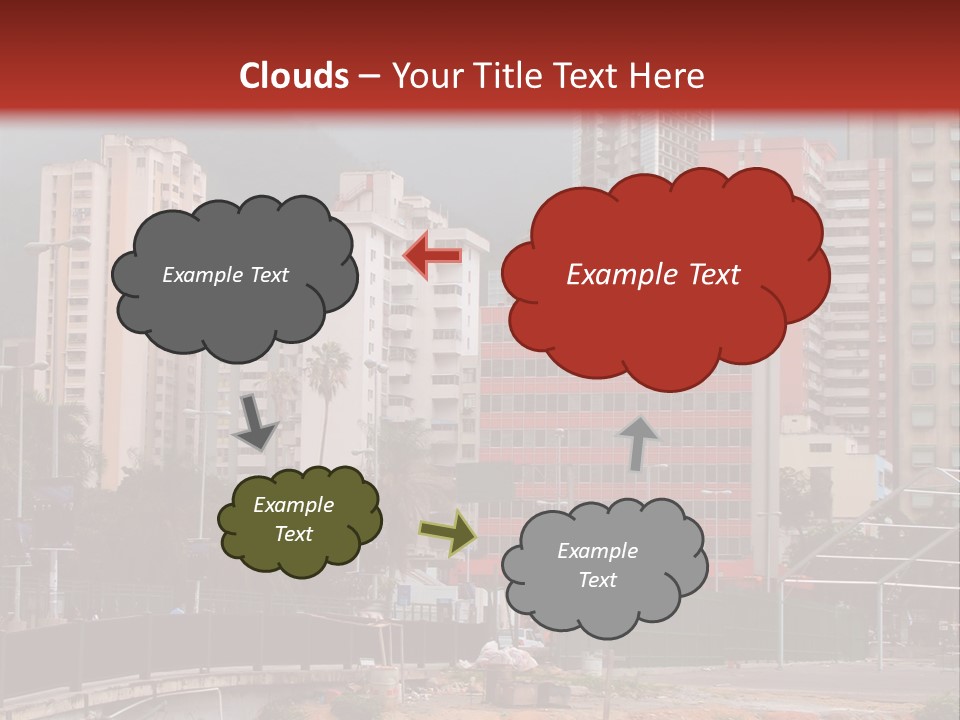 Clouds – Your Title Text Here

Example Text

Example Text

Example Text

Example Text